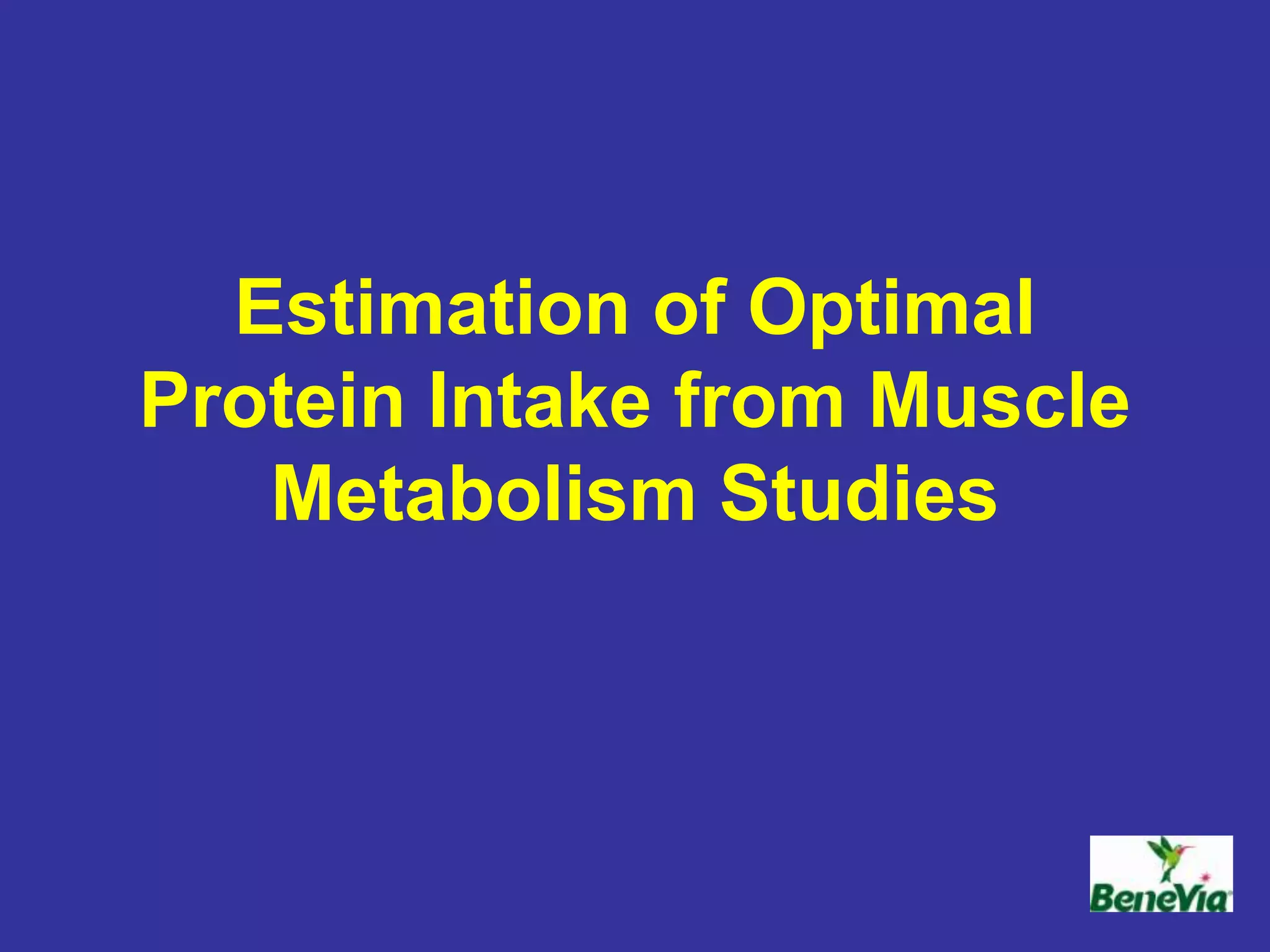 Estimation of Optimal Protein Intake from Muscle Metabolism Studies

BeneVia